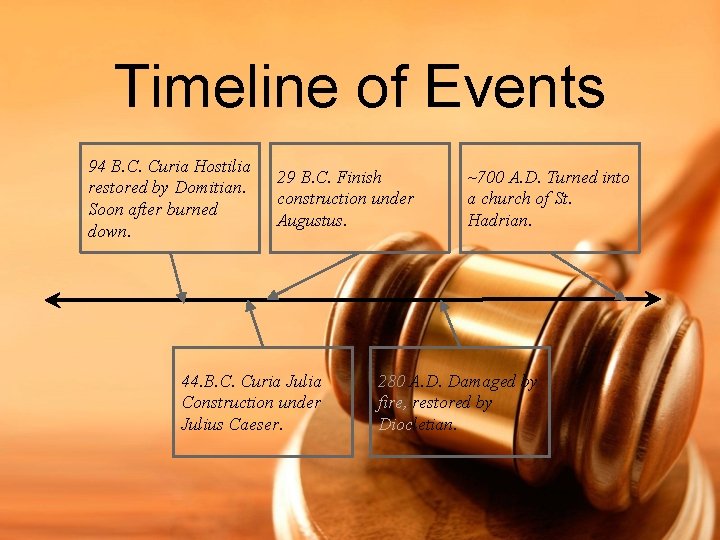 Timeline of Events

94 B.C. Curia Hostilia restored by Domitian. Soon after burned down.

29 B.C. Finish construction under Augustus.

~700 A.D. Turned into a church of St. Hadrian.

44.B.C. Curia Julia Construction under Julius Caeser.

280 A.D. Damaged by fire, restored by Diocletian.